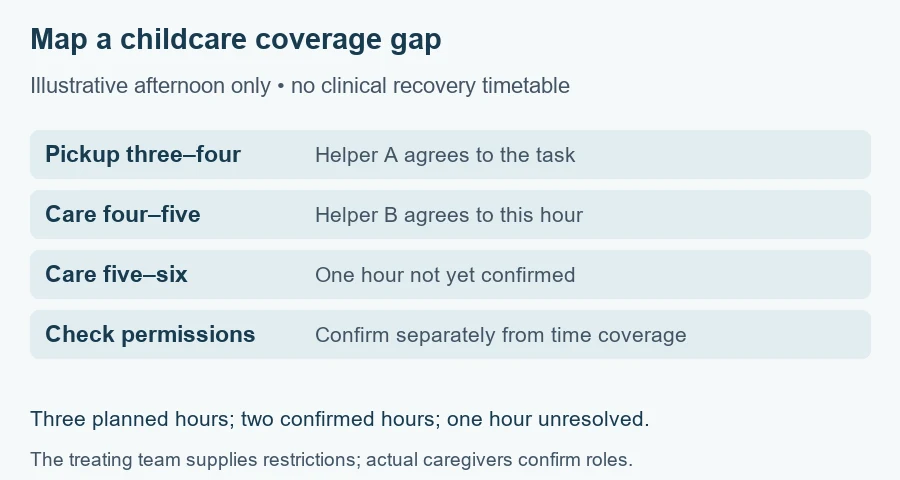 Map a childcare coverage gap

Illustrative afternoon only • no clinical recovery timetable

Pickup three–four
Helper A agrees to the task

Care four–five
Helper B agrees to this hour

Care five–six
One hour not yet confirmed

Check permissions
Confirm separately from time coverage

Three planned hours; two confirmed hours; one hour unresolved.

The treating team supplies restrictions; actual caregivers confirm roles.